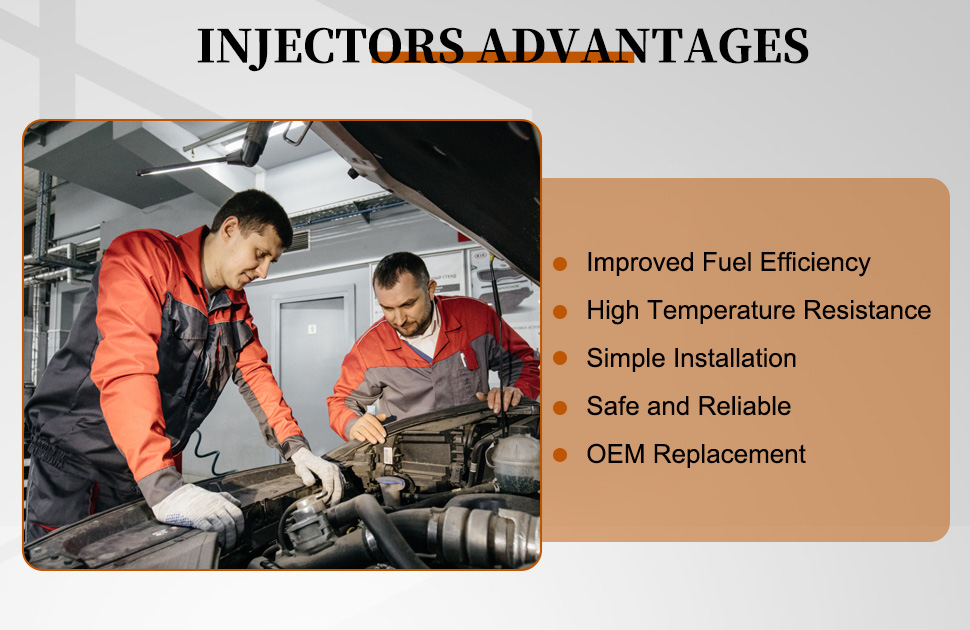 INJECTORS ADVANTAGES

- Improved Fuel Efficiency
- High Temperature Resistance
- Simple Installation
- Safe and Reliable
- OEM Replacement